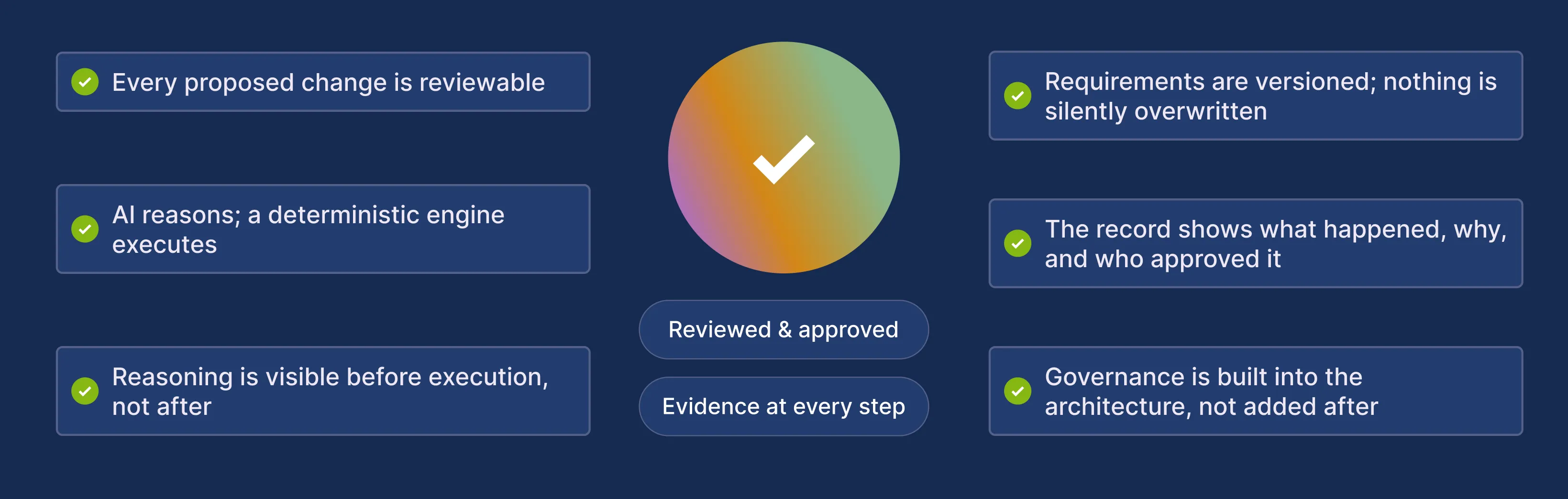 Every proposed change is reviewable

AI reasons; a deterministic engine executes

Reasoning is visible before execution, not after

Reviewed & approved

Evidence at every step

Requirements are versioned; nothing is silently overwritten

The record shows what happened, why, and who approved it

Governance is built into the architecture, not added after